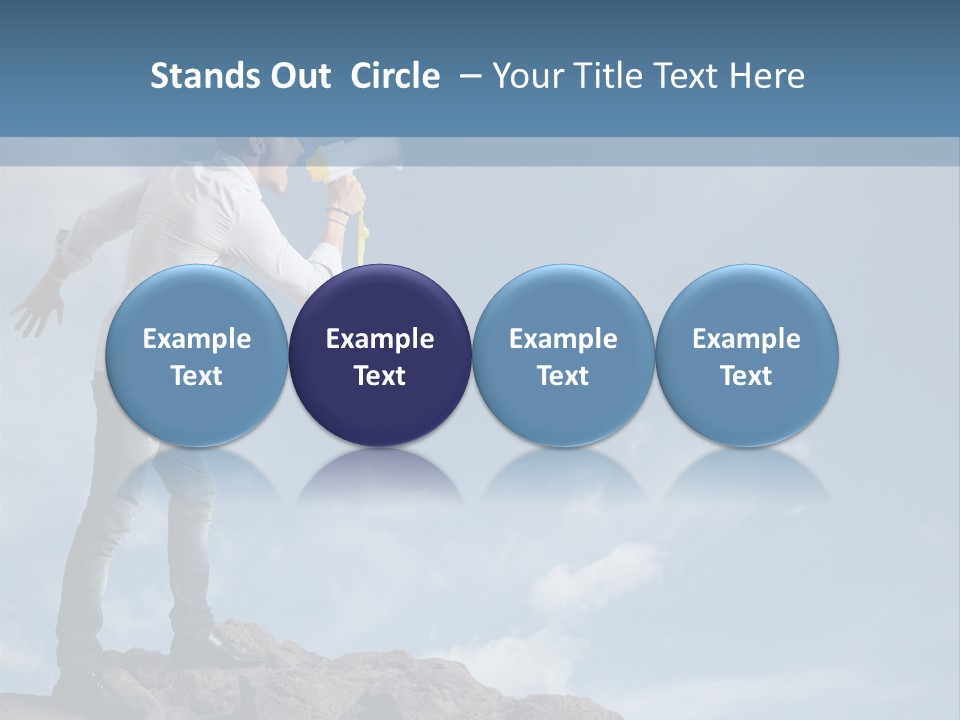 Stands Out Circle – Your Title Text Here

Example Text

Example Text

Example Text

Example Text